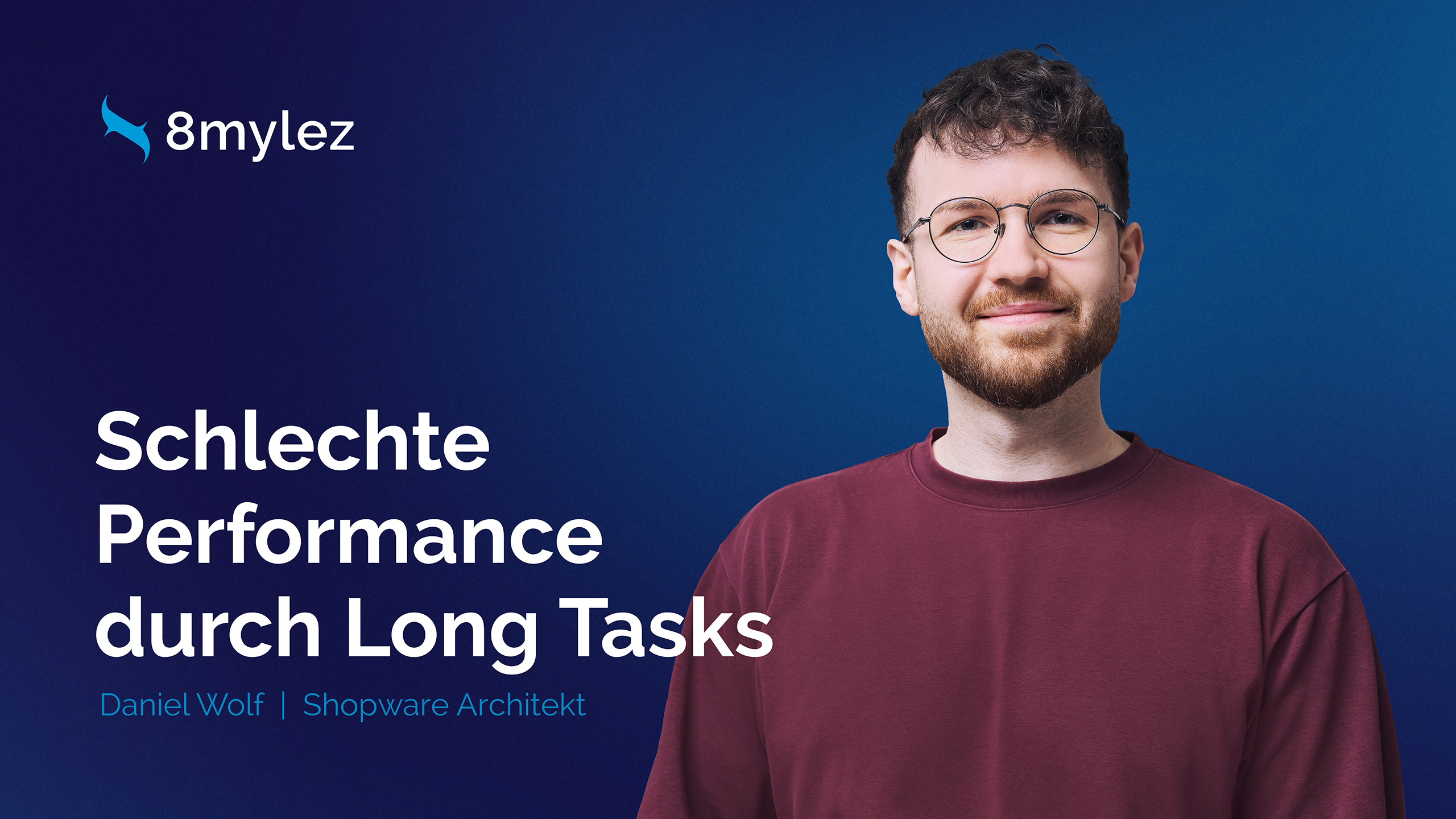 8mylez

Schlechte Performance durch Long Tasks

Daniel Wolf | Shopware Architekt